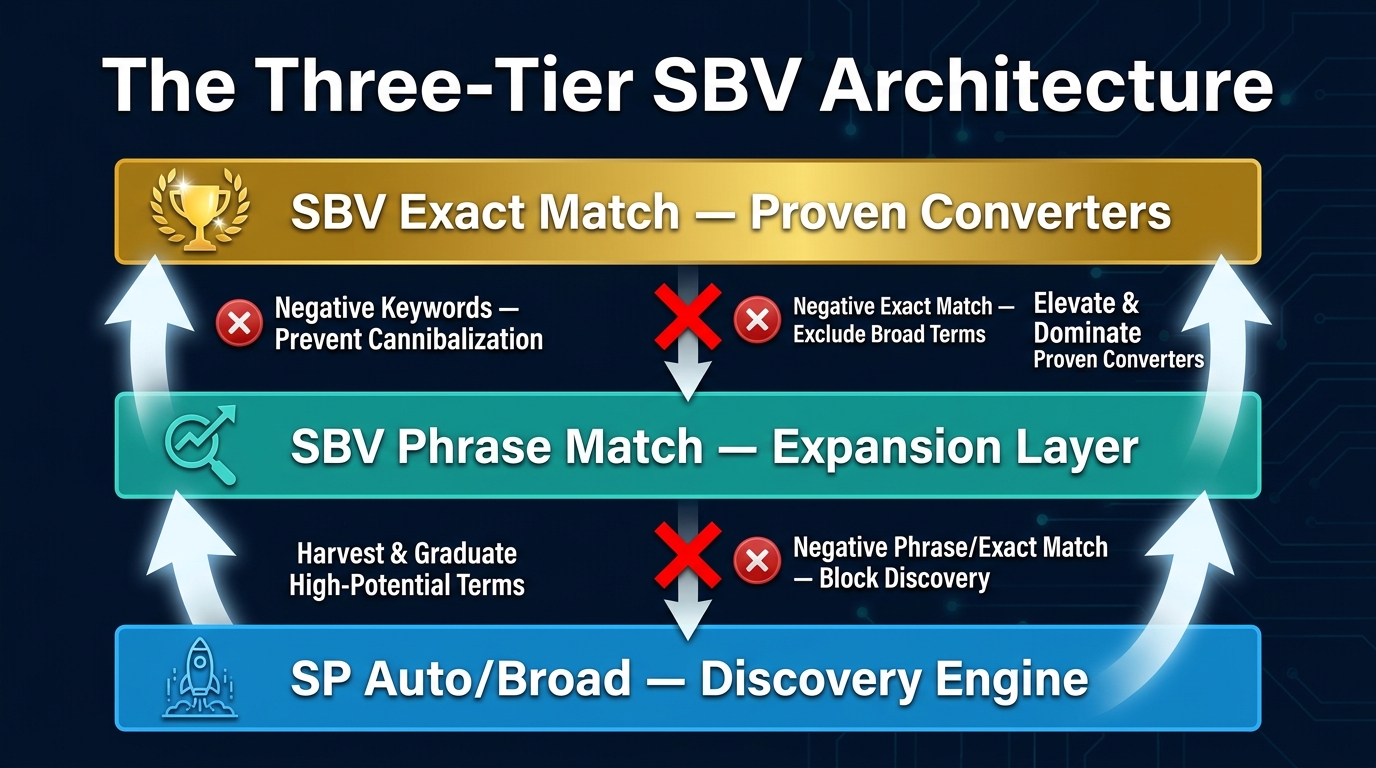 The Three-Tier SBV Architecture

SBV Exact Match — Proven Converters

Negative Keywords — Prevent Cannibalization

Negative Exact Match — Exclude Broad Terms

Elevate & Dominate Proven Converters

SBV Phrase Match — Expansion Layer

Harvest & Graduate High-Potential Terms

Negative Phrase/Exact Match — Block Discovery

SP Auto/Broad — Discovery Engine